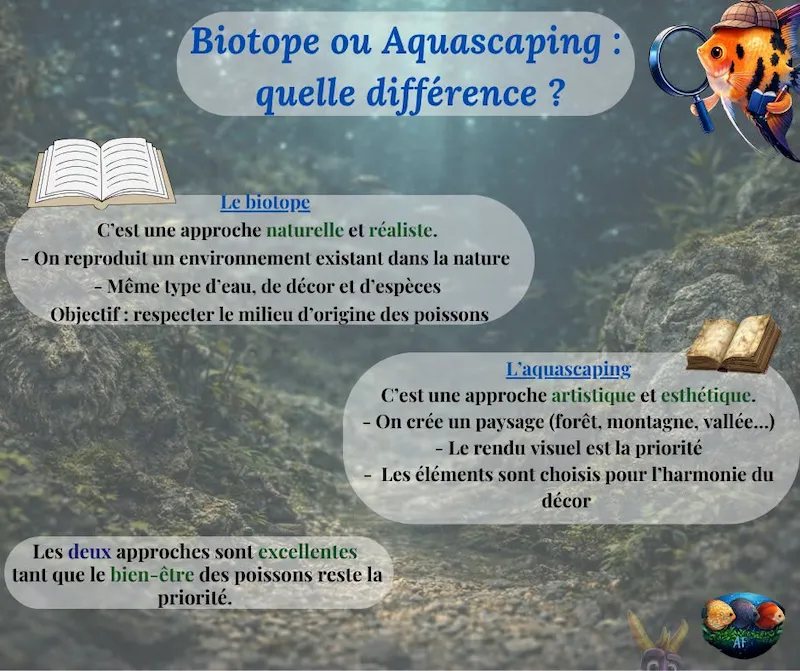 Biotope ou Aquascaping : quelle différence ?

Le biotope
C'est une approche naturelle et réaliste.
- On reproduit un environnement existant dans la nature
- Même type d'eau, de décor et d'espèces
Objectif : respecter le milieu d'origine des poissons

L'aquascaping
C'est une approche artistique et esthétique.
- On crée un paysage (forêt, montagne, vallée...)
- Le rendu visuel est la priorité
- Les éléments sont choisis pour l'harmonie du décor

Les deux approches sont excellentes tant que le bien-être des poissons reste la priorité.

AF